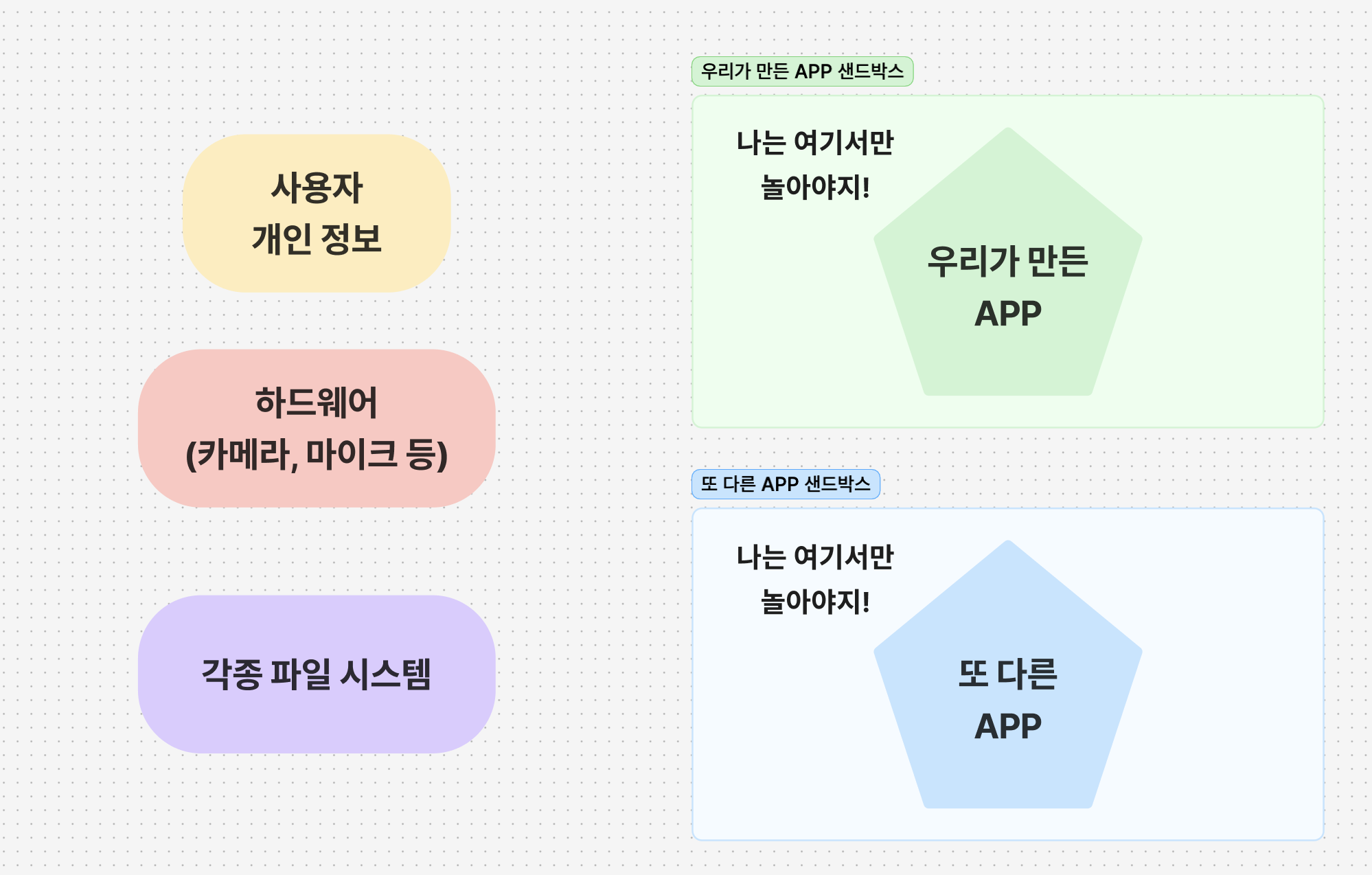 사용자
개인 정보

하드웨어
(카메라, 마이크 등)

각종 파일 시스템

우리가 만든 APP 샌드박스

나는 여기서만
놀아야지!

우리가 만든
APP

또 다른 APP 샌드박스

나는 여기서만
놀아야지!

또 다른
APP